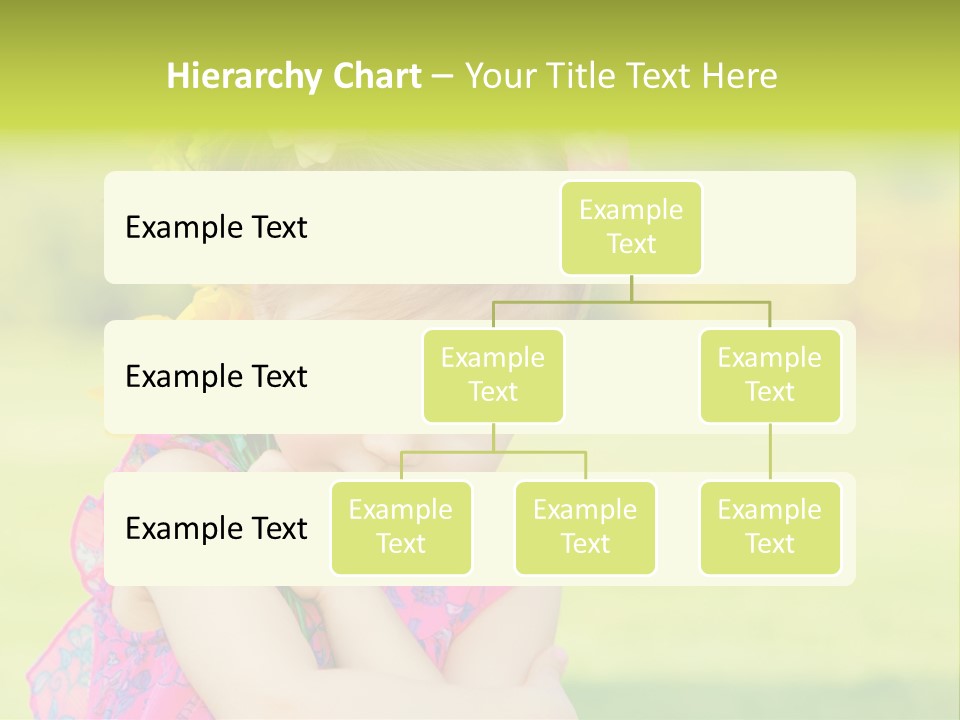 Hierarchy Chart – Your Title Text Here

Example Text

Example Text

Example Text

Example Text

Example Text

Example Text

Example Text

Example Text

Example Text